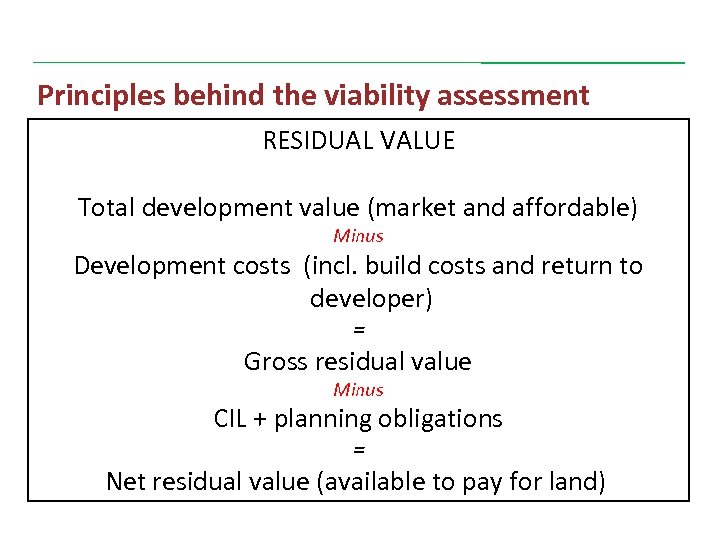 Principles behind the viability assessment

RESIDUAL VALUE

Total development value (market and affordable)

Minus

Development costs (incl. build costs and return to developer)

=

Gross residual value

Minus

CIL + planning obligations

=

Net residual value (available to pay for land)